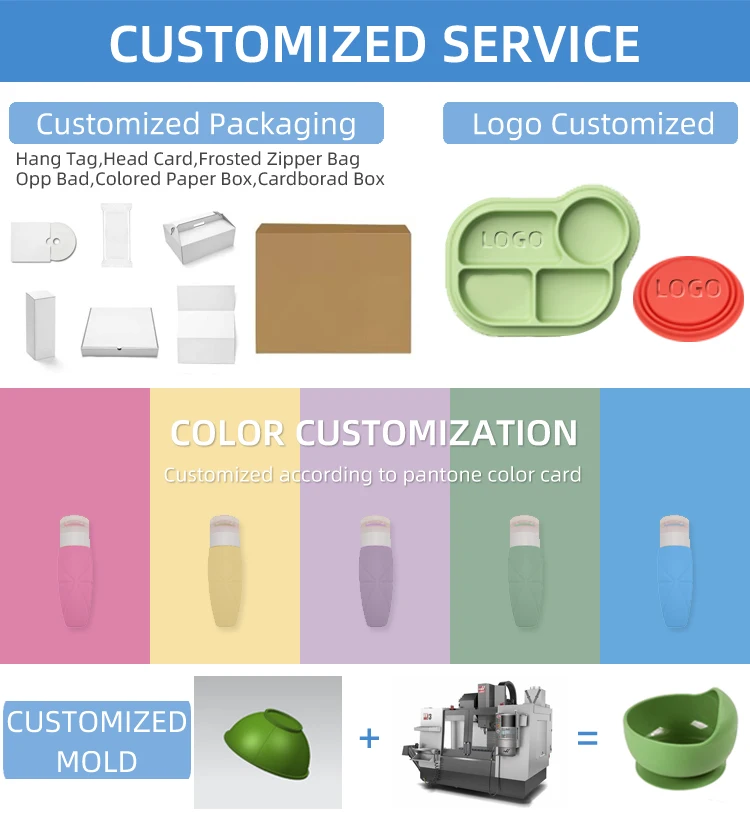 CUSTOMIZED SERVICE

Customized Packaging

Hang Tag,Head Card,Frosted Zipper Bag Opp Bad,Colored Paper Box,Cardborad Box

Logo Customized

LOGO

LOGO

COLOR CUSTOMIZATION

Customized according to pantone color card

CUSTOMIZED MOLD

+

=